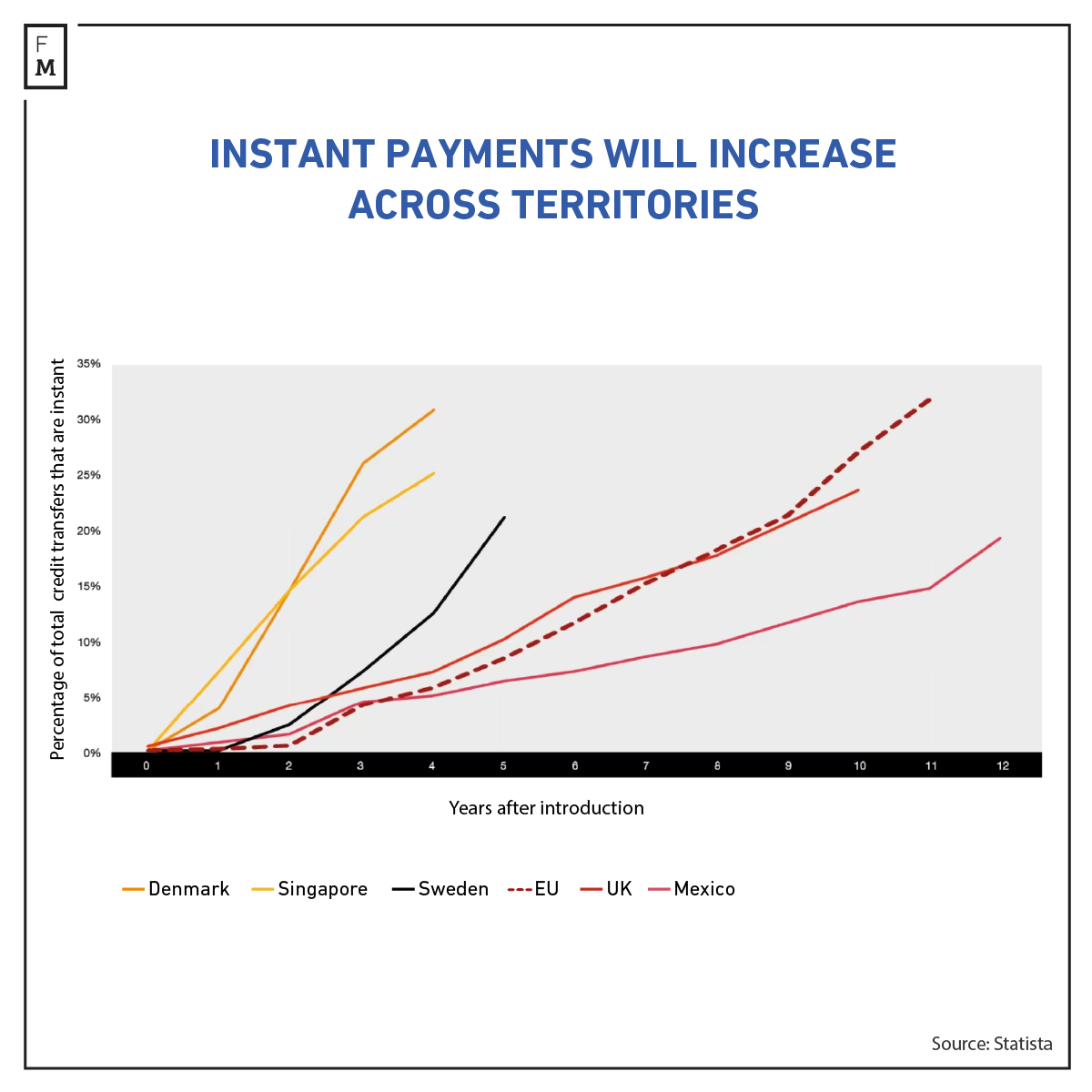 F
M

INSTANT PAYMENTS WILL INCREASE ACROSS TERRITORIES

Percentage of total credit transfers that are instant

35%
30%
25%
20%
15%
10%
5%
0%

0 1 2 3 4 5 6 7 8 9 10 11 12

Years after introduction

Denmark Singapore Sweden EU UK Mexico

Source: Statista